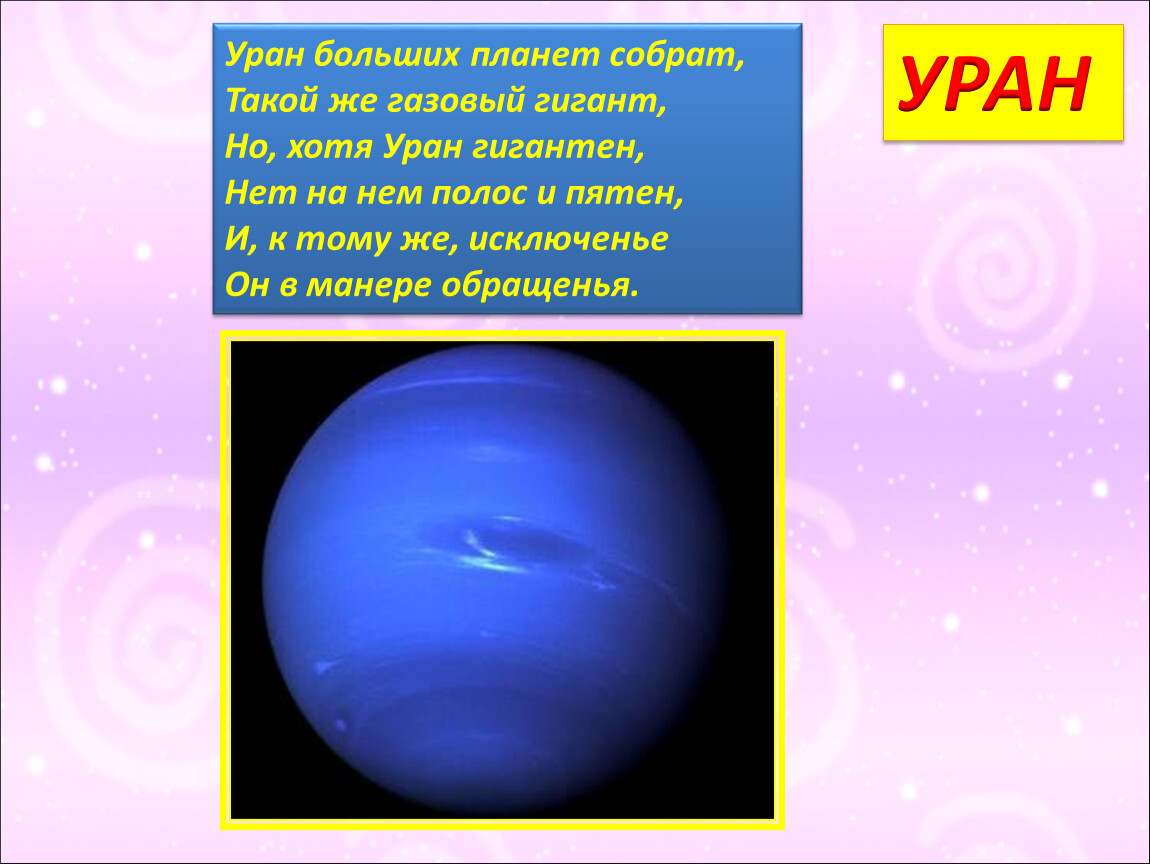 Уран больших планет собрат,
Такой же газовый гигант,
Но, хотя Уран гигантен,
Нет на нем полос и пятен,
И, к тому же, исключенье
Он в манере обращенья.

УРАН